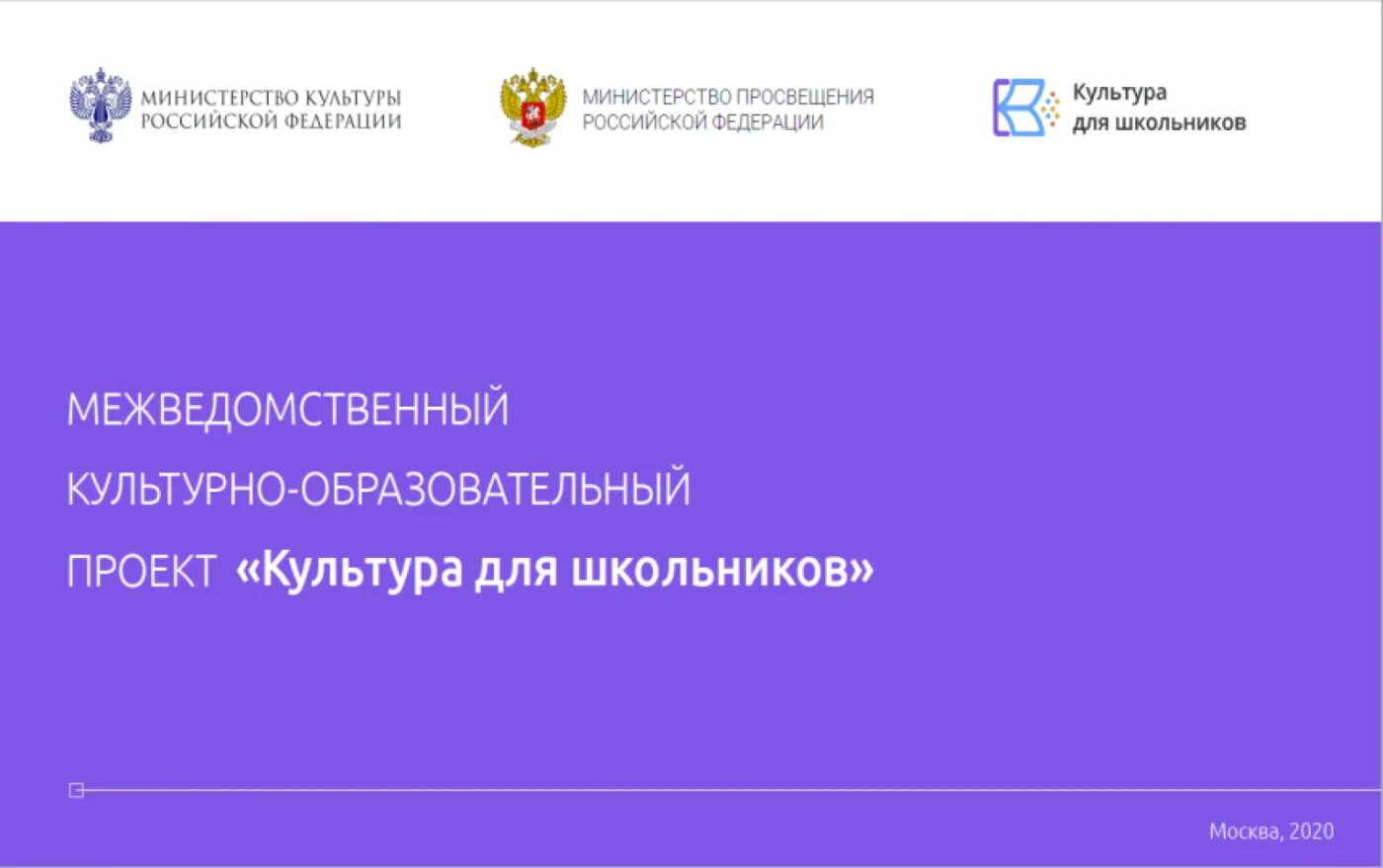 МИНИСТЕРСТВО КУЛЬТУРЫ
РОССИЙСКОЙ ФЕДЕРАЦИИ

МИНИСТЕРСТВО ПРОСВЕЩЕНИЯ
РОССИЙСКОЙ ФЕДЕРАЦИИ

Культура
для школьников

МЕЖВЕДОМСТВЕННЫЙ
КУЛЬТУРНО-ОБРАЗОВАТЕЛЬНЫЙ
ПРОЕКТ «Культура для школьников»

Москва, 2020